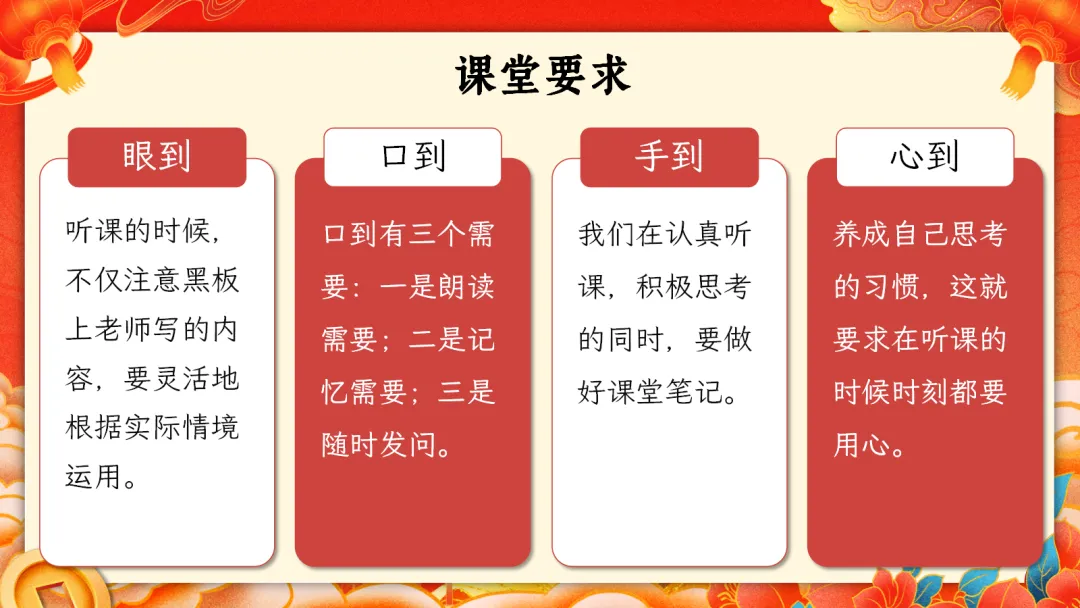 课堂要求

眼到

听课的时候，不仅注意黑板上老师写的内容，要灵活地根据实际情境运用。

口到

口到有三个需要：一是朗读需要；二是记忆需要；三是随时发问。

手到

我们在认真听课，积极思考的同时，要做好课堂笔记。

心到

养成自己思考的习惯，这就要求在听课的时候时刻都要用心。